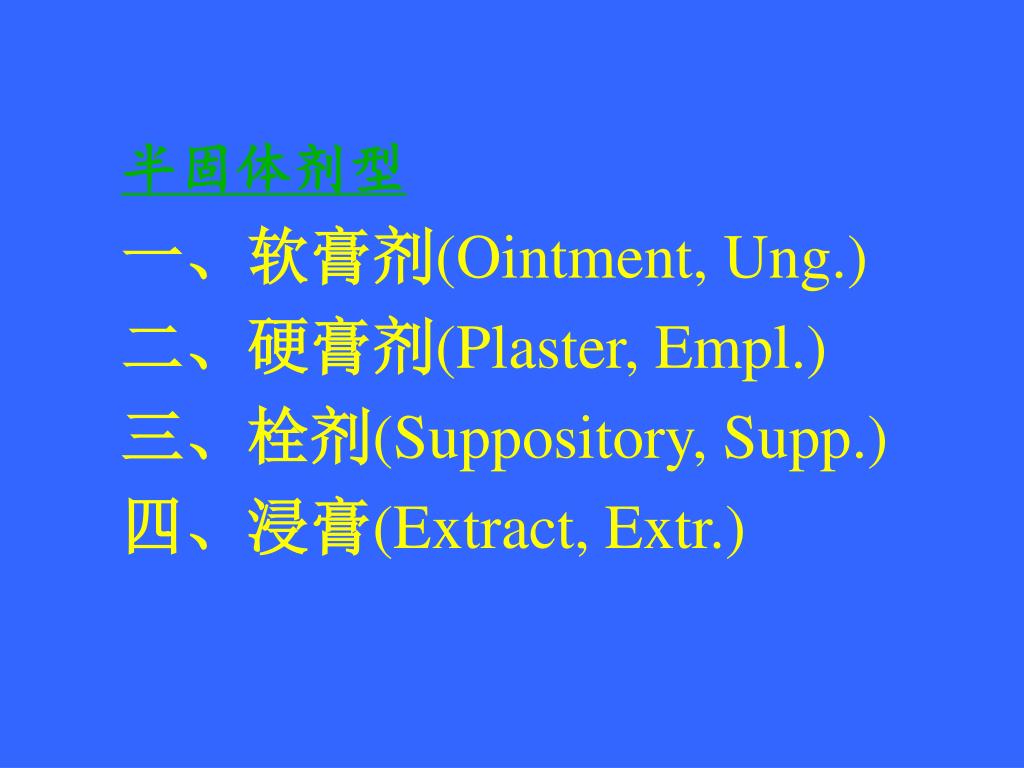 半固体剂型

一、软膏剂(Ointment, Ung.)

二、硬膏剂(Plaster, Empl.)

三、栓剂(Suppository, Supp.)

四、浸膏(Extract, Extr.)